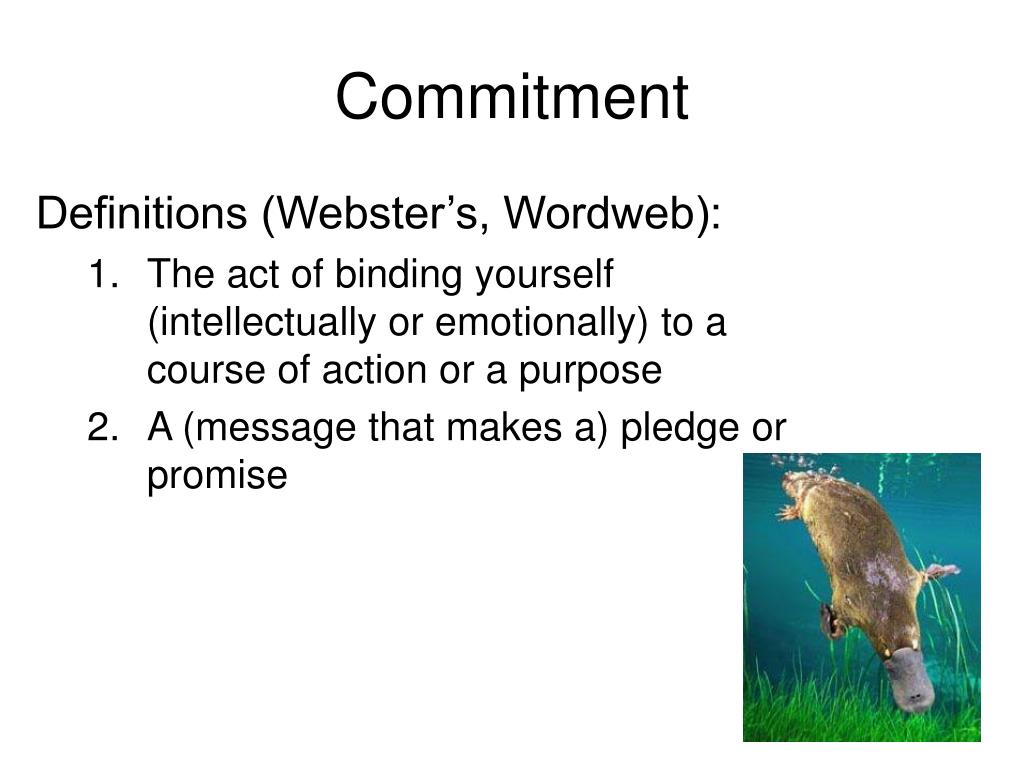 Commitment

Definitions (Webster’s, Wordweb):

1. The act of binding yourself (intellectually or emotionally) to a course of action or a purpose
2. A (message that makes a) pledge or promise